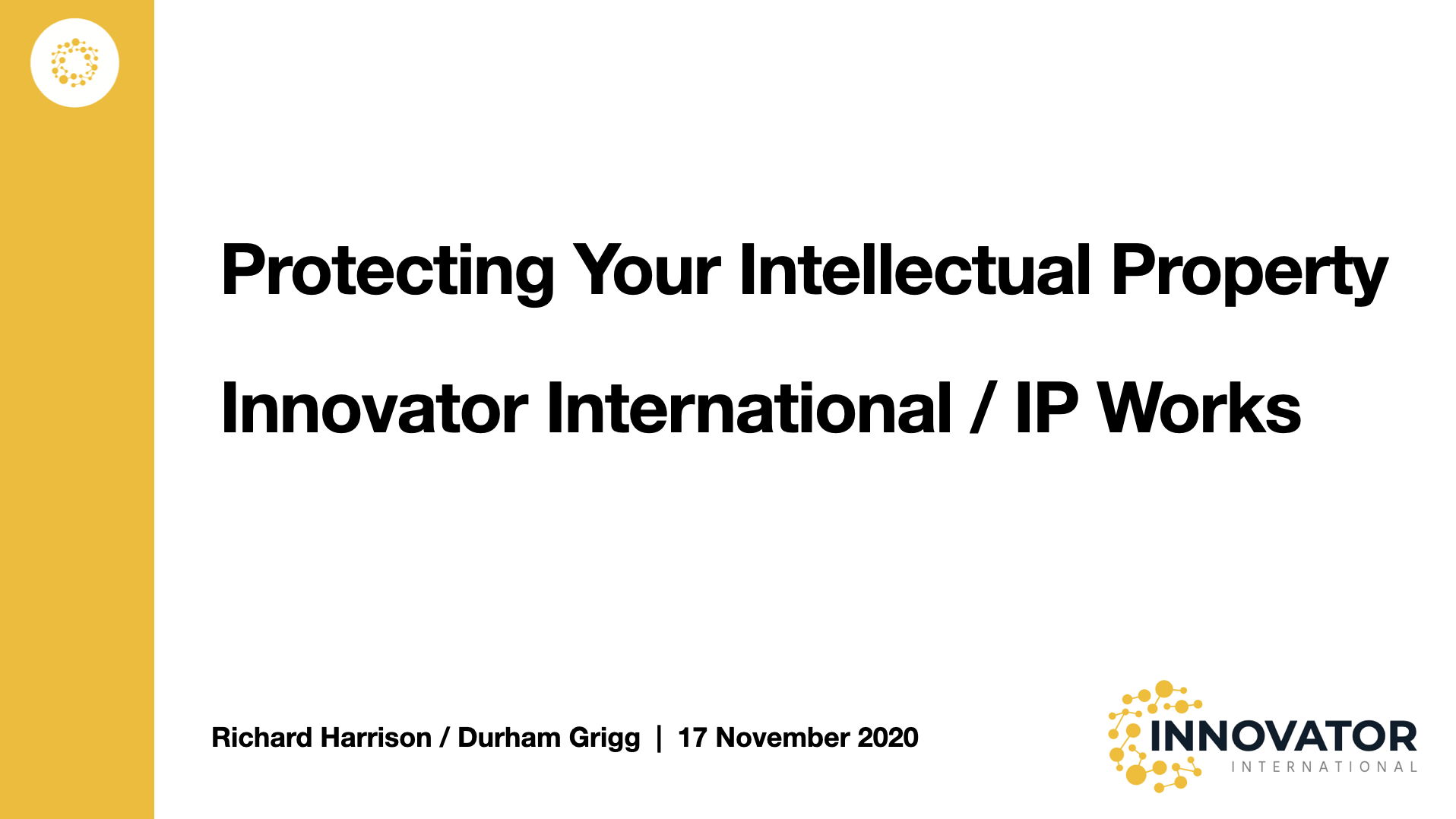 Protecting Your Intellectual Property

Innovator International / IP Works

Richard Harrison / Durham Grigg | 17 November 2020

INNOVATOR
INTERNATIONAL